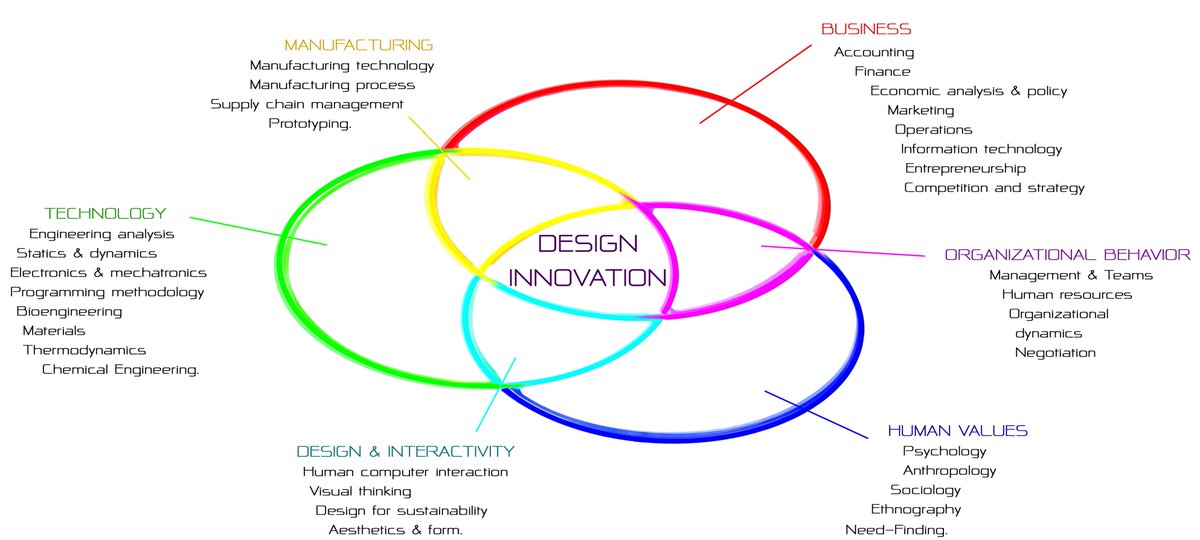 MANUFACTURING
Manufacturing technology
Manufacturing process
Supply chain management
Prototyping.

BUSINESS
Accounting
Finance
Economic analysis & policy
Marketing
Operations
Information technology
Entrepreneurship
Competition and strategy

TECHNOLOGY
Engineering analysis
Statics & dynamics
Electronics & mechatronics
Programming methodology
Bioengineering
Materials
Thermodynamics
Chemical Engineering.

DESIGN INNOVATION

ORGANIZATIONAL BEHAVIOR
Management & Teams
Human resources
Organizational dynamics
Negotiation

DESIGN & INTERACTIVITY
Human computer interaction
Visual thinking
Design for sustainability
Aesthetics & form.

HUMAN VALUES
Psychology
Anthropology
Sociology
Ethnography
Need-Finding.